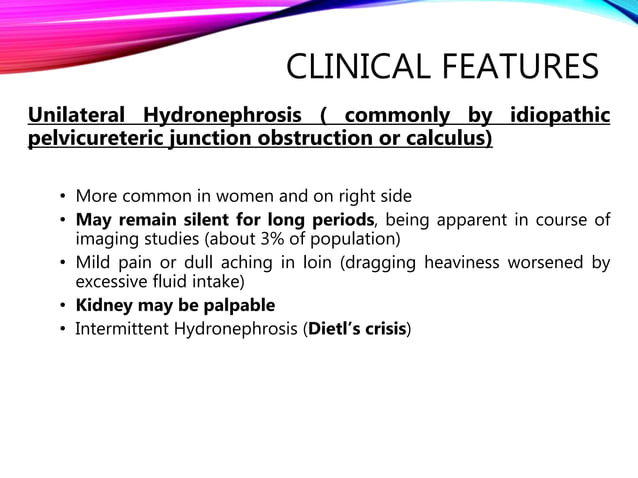 CLINICAL FEATURES

Unilateral Hydronephrosis ( commonly by idiopathic pelvicureteric junction obstruction or calculus)

• More common in women and on right side
• May remain silent for long periods, being apparent in course of imaging studies (about 3% of population)
• Mild pain or dull aching in loin (dragging heaviness worsened by excessive fluid intake)
• Kidney may be palpable
• Intermittent Hydronephrosis (Dietl's crisis)